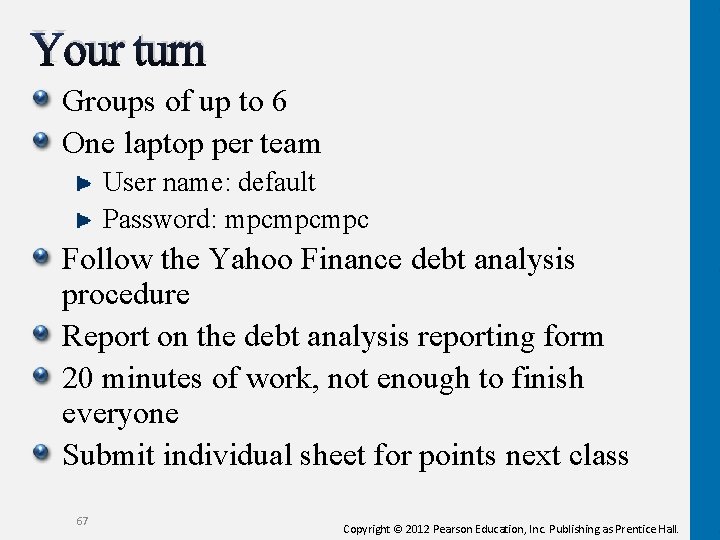 Your turn

Groups of up to 6

One laptop per team

User name: default

Password: mpcmpcmpc

Follow the Yahoo Finance debt analysis procedure

Report on the debt analysis reporting form

20 minutes of work, not enough to finish everyone

Submit individual sheet for points next class

67

Copyright © 2012 Pearson Education, Inc. Publishing as Prentice Hall.